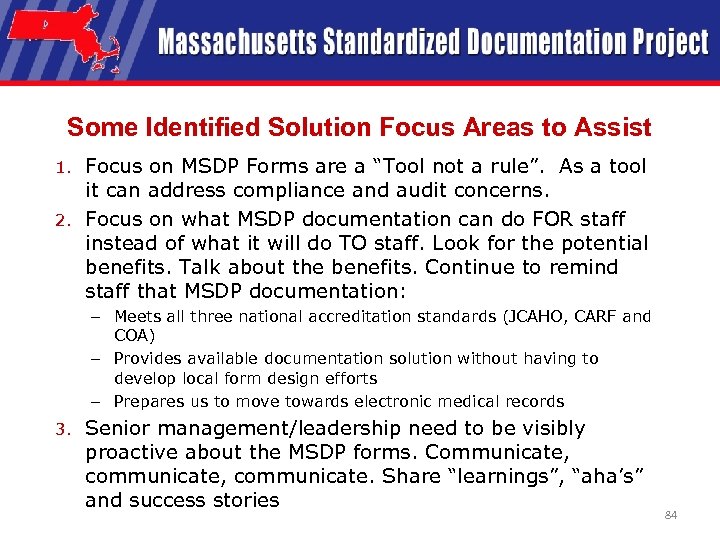 Massachusetts Standardized Documentation Project

Some Identified Solution Focus Areas to Assist

1. Focus on MSDP Forms are a “Tool not a rule”. As a tool it can address compliance and audit concerns.
2. Focus on what MSDP documentation can do FOR staff instead of what it will do TO staff. Look for the potential benefits. Talk about the benefits. Continue to remind staff that MSDP documentation:
– Meets all three national accreditation standards (JCAHO, CARF and COA)
– Provides available documentation solution without having to develop local form design efforts
– Prepares us to move towards electronic medical records
3. Senior management/leadership need to be visibly proactive about the MSDP forms. Communicate, communicate, communicate. Share “learnings”, “aha’s” and success stories

84